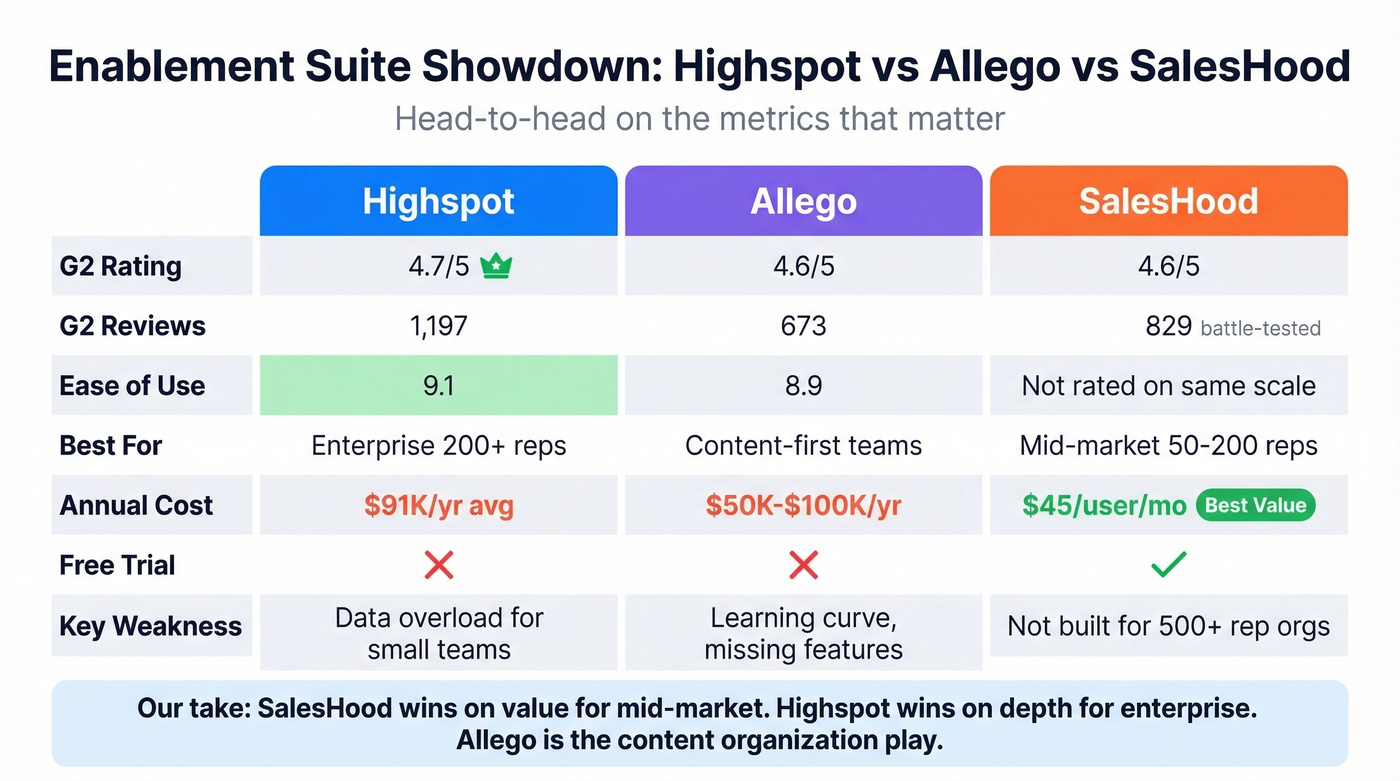 Enablement Suite Showdown: Highspot vs Allego vs SalesHood

Head-to-head on the metrics that matter

| | Highspot | Allego | SalesHood |
|---|---|---|---|
| G2 Rating | 4.7/5 | 4.6/5 | 4.6/5 |
| G2 Reviews | 1,197 | 673 | 829 battle-tested |
| Ease of Use | 9.1 | 8.9 | Not rated on same scale |
| Best For | Enterprise 200+ reps | Content-first teams | Mid-market 50-200 reps |
| Annual Cost | $91K/yr avg | $50K-$100K/yr | $45/user/mo Best Value |
| Free Trial | ✗ | ✗ | ✓ |
| Key Weakness | Data overload for small teams | Learning curve, missing features | Not built for 500+ rep orgs |

Our take: SalesHood wins on value for mid-market. Highspot wins on depth for enterprise. Allego is the content organization play.